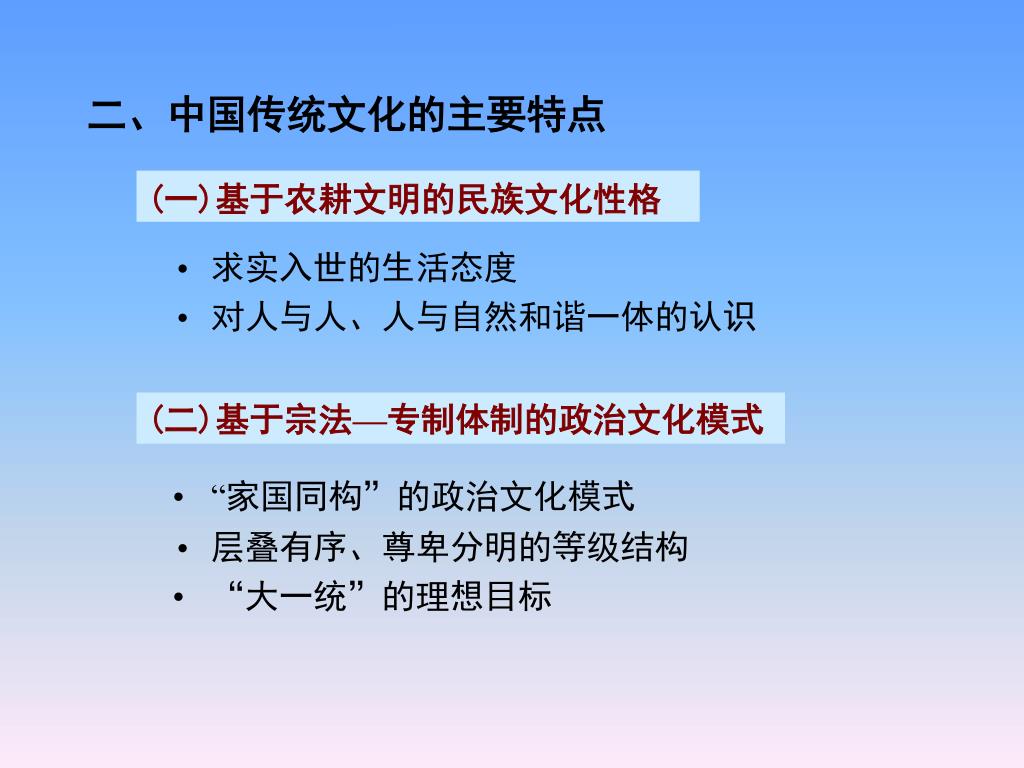 二、中国传统文化的主要特点

(一)基于农耕文明的民族文化性格

• 求实入世的生活态度
• 对人与人、人与自然和谐一体的认识

(二)基于宗法—专制体制的政治文化模式

• “家国同构”的政治文化模式
• 层叠有序、尊卑分明的等级结构
• “大一统”的理想目标